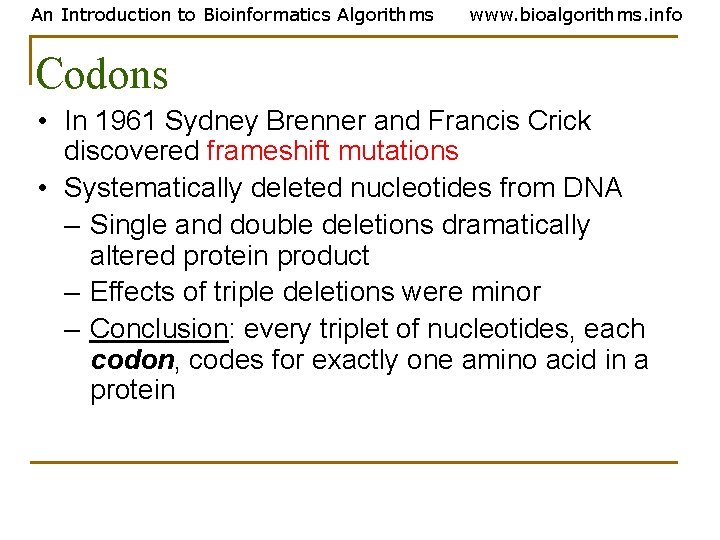 An Introduction to Bioinformatics Algorithms www.bioalgorithms.info

Codons

• In 1961 Sydney Brenner and Francis Crick discovered frameshift mutations
• Systematically deleted nucleotides from DNA
– Single and double deletions dramatically altered protein product
– Effects of triple deletions were minor
– Conclusion: every triplet of nucleotides, each codon, codes for exactly one amino acid in a protein